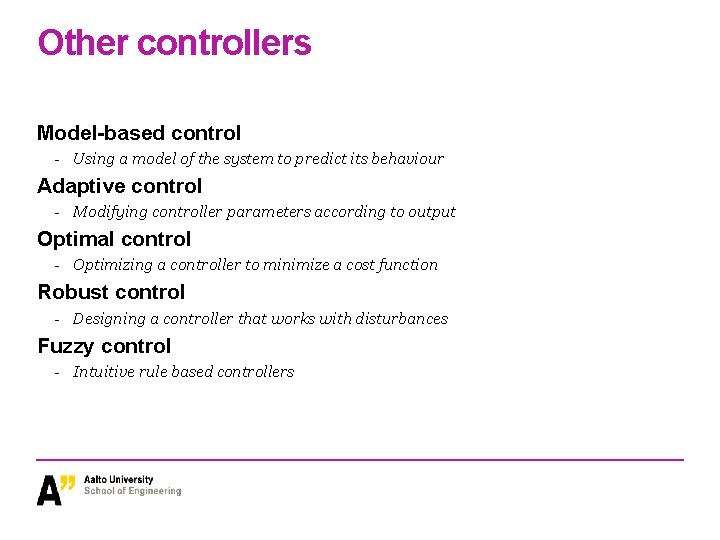 Other controllers

Model-based control
- Using a model of the system to predict its behaviour

Adaptive control
- Modifying controller parameters according to output

Optimal control
- Optimizing a controller to minimize a cost function

Robust control
- Designing a controller that works with disturbances

Fuzzy control
- Intuitive rule based controllers

A"
Aalto University
School of Engineering